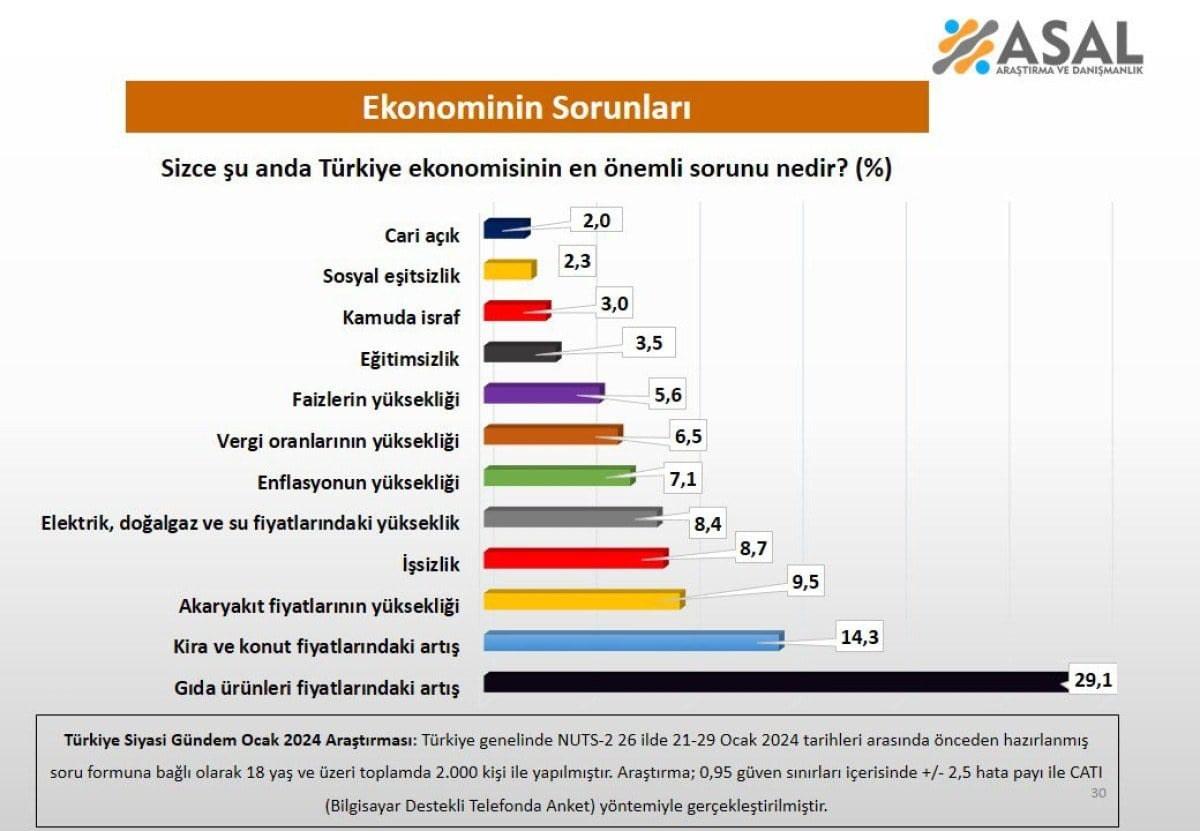 ASAL
ARAŞTIRMA VE DANIŞMANLIK

Ekonominin Sorunları

Sizce şu anda Türkiye ekonomisinin en önemli sorunu nedir? (%)

Cari açık 2,0
Sosyal eşitsizlik 2,3
Kamuda israf 3,0
Eğitimsizlik 3,5
Faizlerin yüksekliği 5,6
Vergi oranlarının yüksekliği 6,5
Enflasyonun yüksekliği 7,1
Elektrik, doğalgaz ve su fiyatlarındaki yükseklik 8,4
İşsizlik 8,7
Akaryakıt fiyatlarının yüksekliği 9,5
Kira ve konut fiyatlarındaki artış 14,3
Gıda ürünleri fiyatlarındaki artış 29,1

Türkiye Siyasi Gündem Ocak 2024 Araştırması: Türkiye genelinde NUTS-2 26 ilde 21-29 Ocak 2024 tarihleri arasında önceden hazırlanmış soru formuna bağlı olarak 18 yaş ve üzeri toplamda 2.000 kişi ile yapılmıştır. Araştırma; 0,95 güven sınırları içerisinde +/- 2,5 hata payı ile CATI (Bilgisayar Destekli Telefonda Anket) yöntemiyle gerçekleştirilmiştir.

30